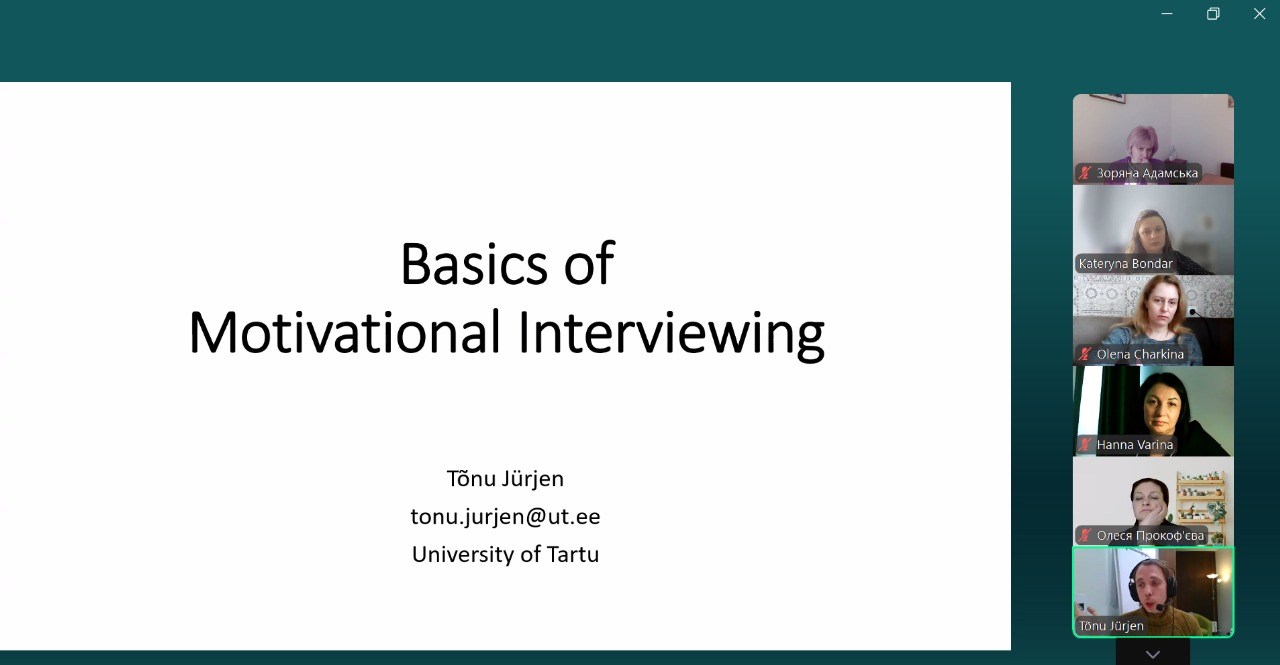 Basics of
Motivational Interviewing

Tõnu Jürjen
tonu.jurjen@ut.ee
University of Tartu

Зоряна Адамська
Kateryna Bondar
Olena Charkina
Hanna Varina
Олеся Прокоф'єва
Tõnu Jürjen